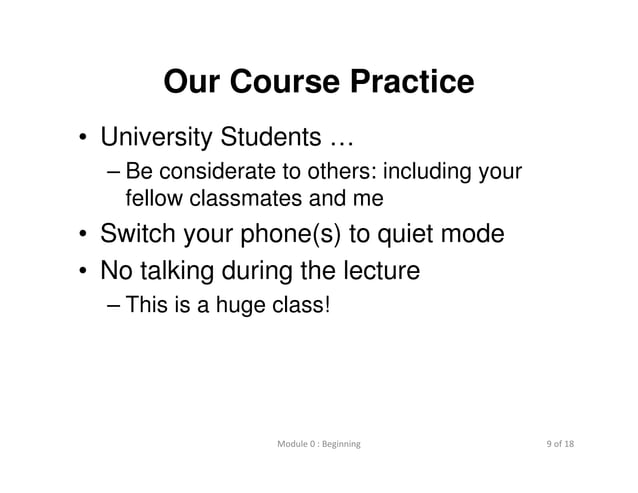 Our Course Practice

• University Students …

– Be considerate to others: including your fellow classmates and me

• Switch your phone(s) to quiet mode

• No talking during the lecture

– This is a huge class!

Module 0 : Beginning

9 of 18